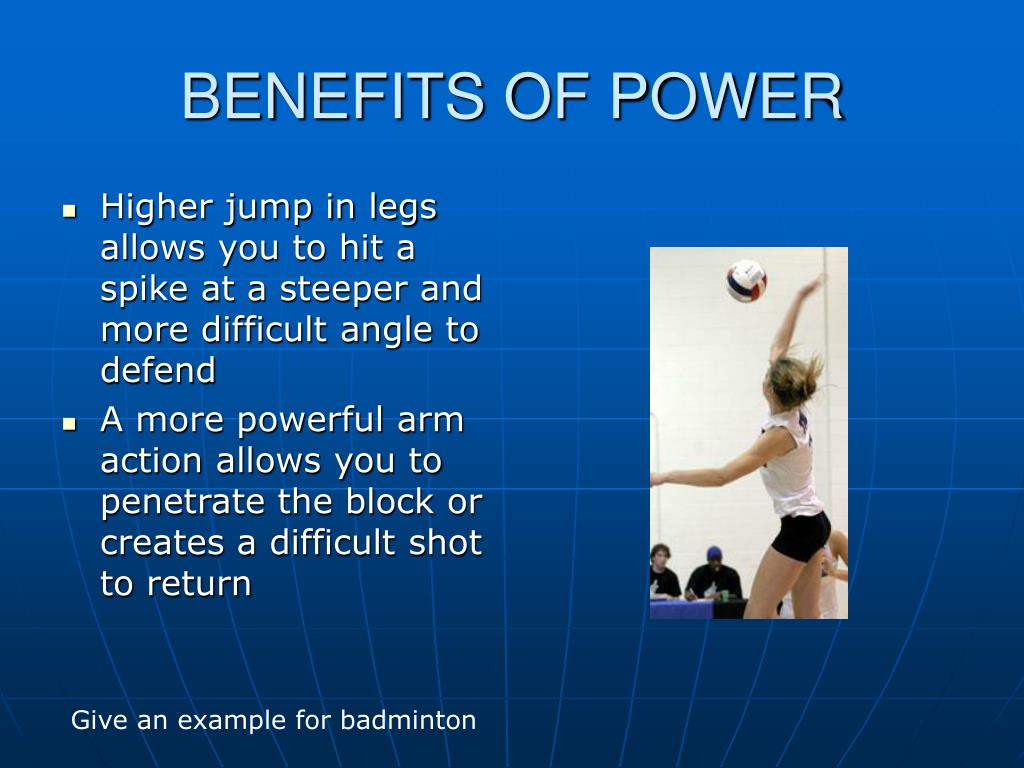 BENEFITS OF POWER

- Higher jump in legs allows you to hit a spike at a steeper and more difficult angle to defend
- A more powerful arm action allows you to penetrate the block or creates a difficult shot to return

Give an example for badminton